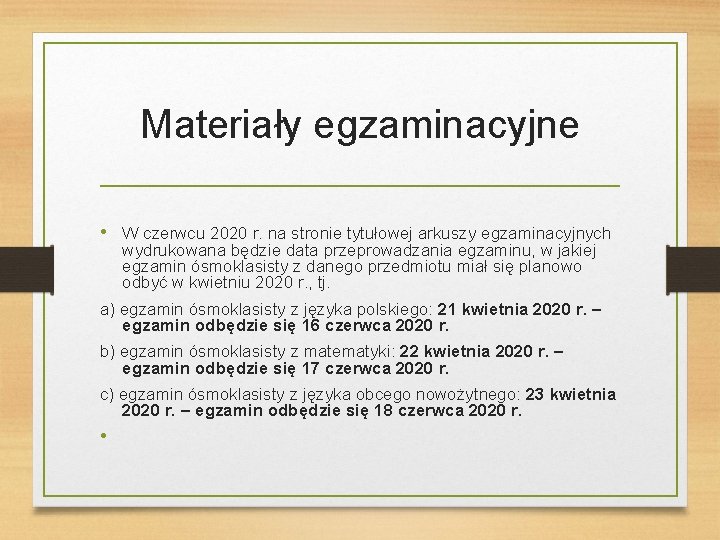 Materiały egzaminacyjne

• W czerwcu 2020 r. na stronie tytułowej arkuszy egzaminacyjnych wydrukowana będzie data przeprowadzania egzaminu, w jakiej egzamin ósmoklasisty z danego przedmiotu miał się planowo odbyć w kwietniu 2020 r., tj.

a) egzamin ósmoklasisty z języka polskiego: 21 kwietnia 2020 r. – egzamin odbędzie się 16 czerwca 2020 r.

b) egzamin ósmoklasisty z matematyki: 22 kwietnia 2020 r. – egzamin odbędzie się 17 czerwca 2020 r.

c) egzamin ósmoklasisty z języka obcego nowożytnego: 23 kwietnia 2020 r. – egzamin odbędzie się 18 czerwca 2020 r.

•